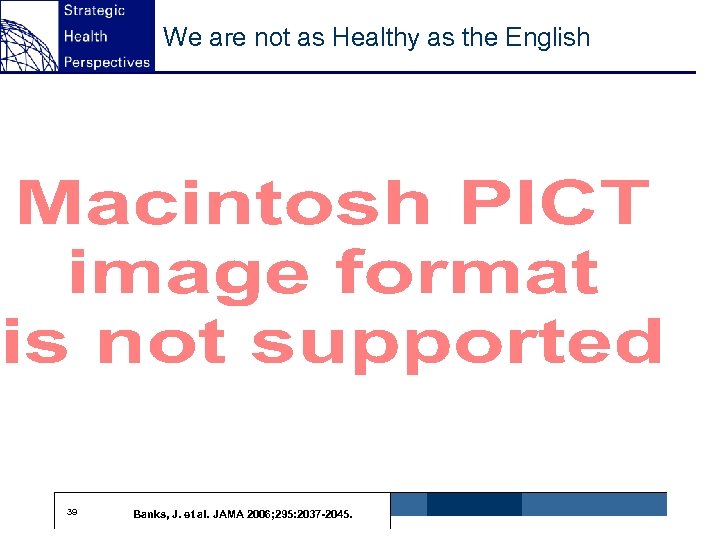 Strategic
Health
Perspectives

We are not as Healthy as the English

Macintosh PICT
image format
is not supported

39

Banks, J. et al. JAMA 2006;295:2037-2045.